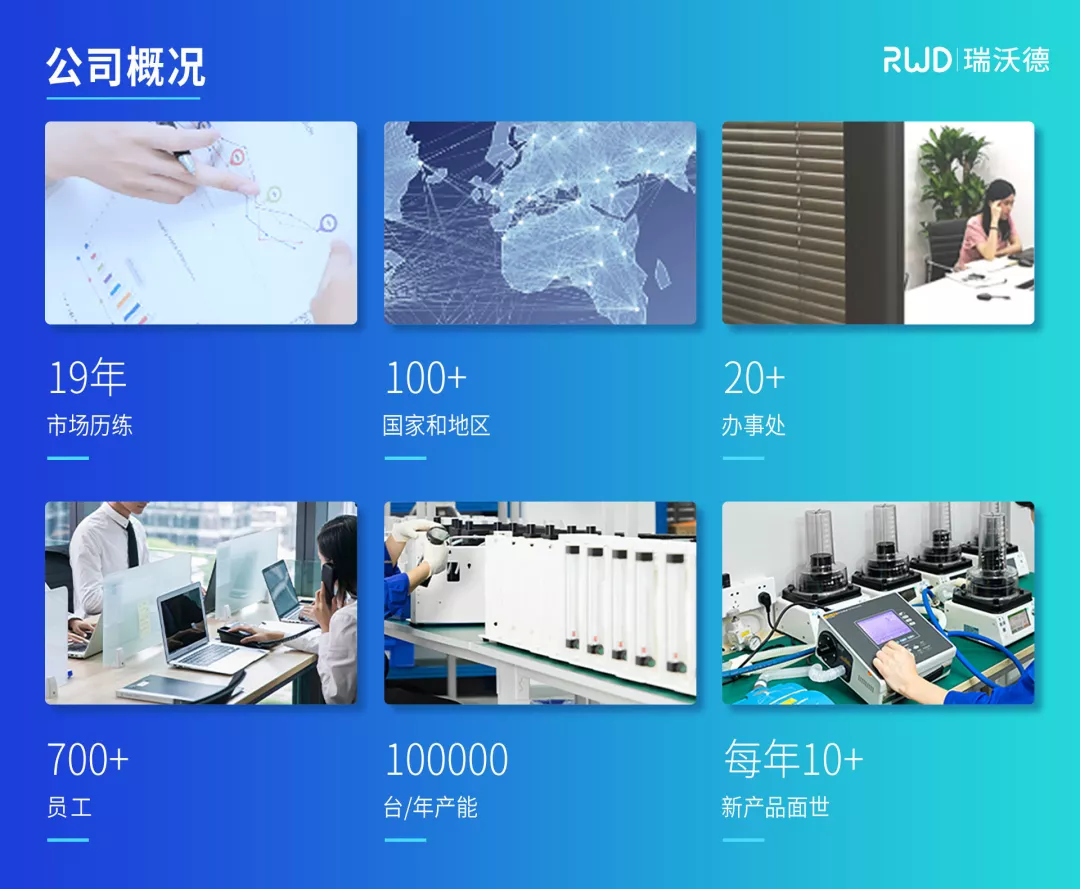 公司概况

RWD | 瑞沃德

19年
市场历练

100+
国家和地区

20+
办事处

700+
员工

100000
台/年产能

每年10+
新产品面世